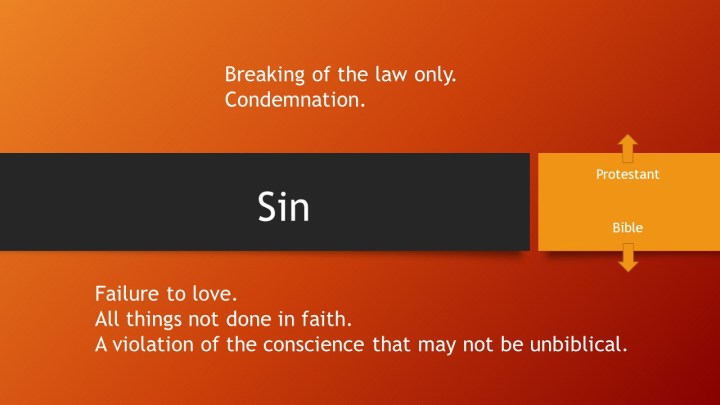 Breaking of the law only.
Condemnation.

Sin

Protestant

Bible

Failure to love.
All things not done in faith.
A violation of the conscience that may not be unbiblical.